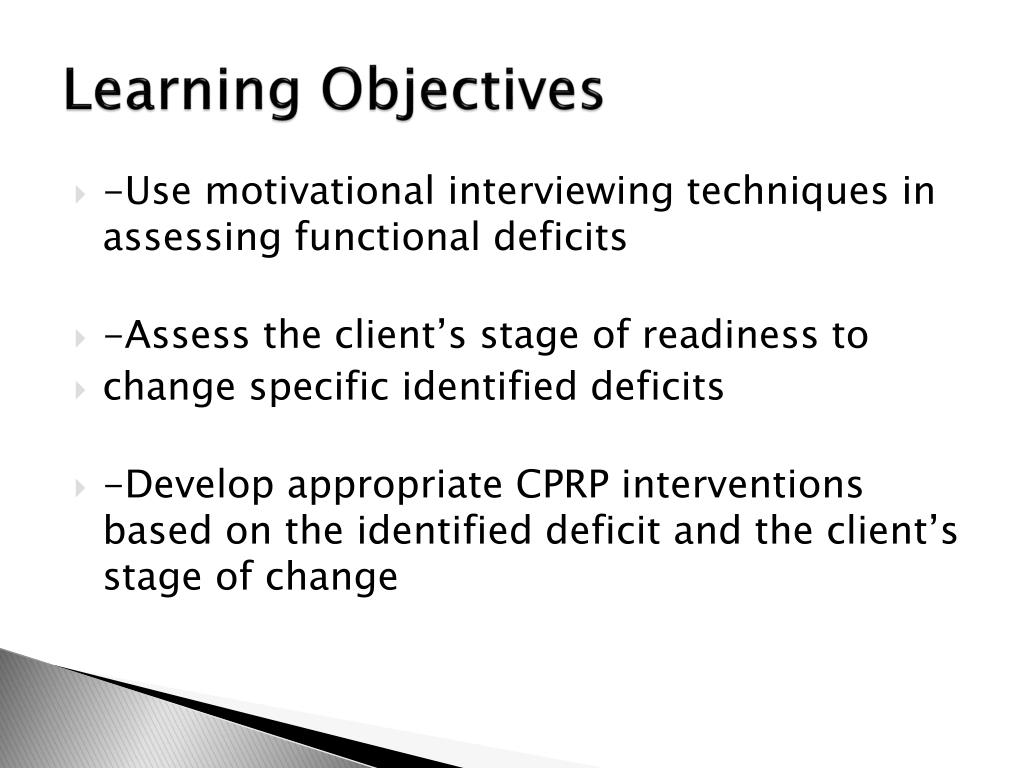 Learning Objectives

-Use motivational interviewing techniques in assessing functional deficits

-Assess the client’s stage of readiness to

change specific identified deficits

-Develop appropriate CPRP interventions based on the identified deficit and the client’s stage of change